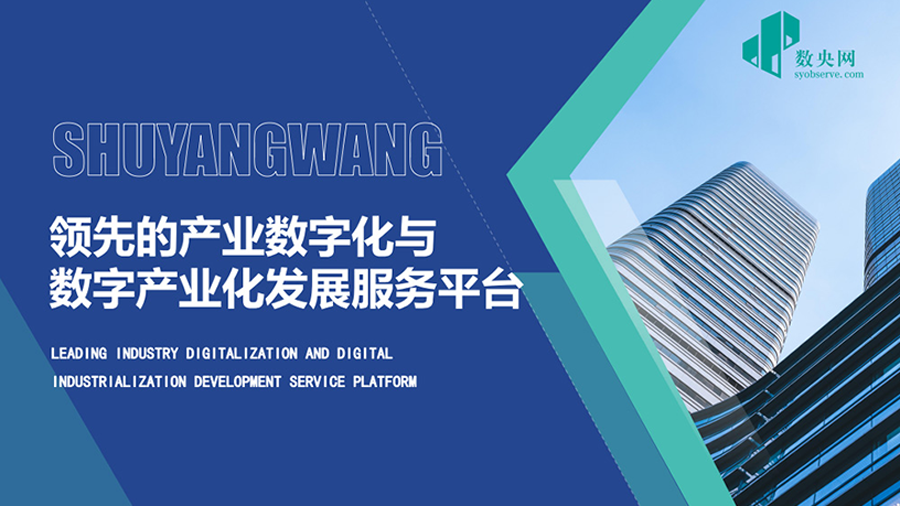 数央网
syobserve.com

SHUYANGWANG

领先的产业数字化与
数字产业化发展服务平台

LEADING INDUSTRY DIGITALIZATION AND DIGITAL INDUSTRIALIZATION DEVELOPMENT SERVICE PLATFORM